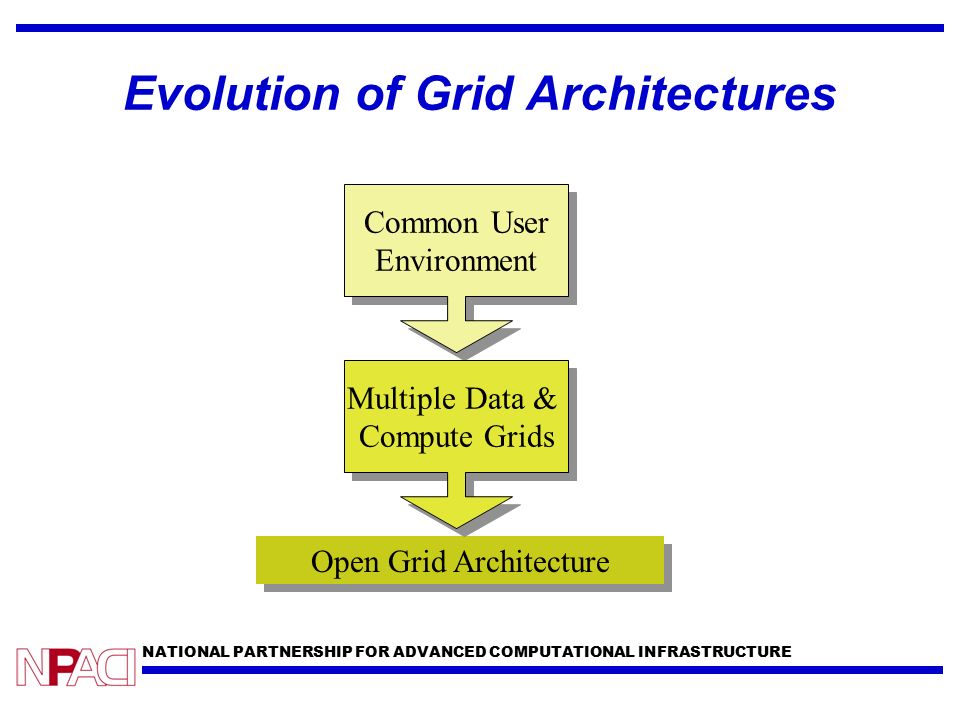 Evolution of Grid Architectures

Common User Environment

Multiple Data & Compute Grids

Open Grid Architecture

NPACI

NATIONAL PARTNERSHIP FOR ADVANCED COMPUTATIONAL INFRASTRUCTURE